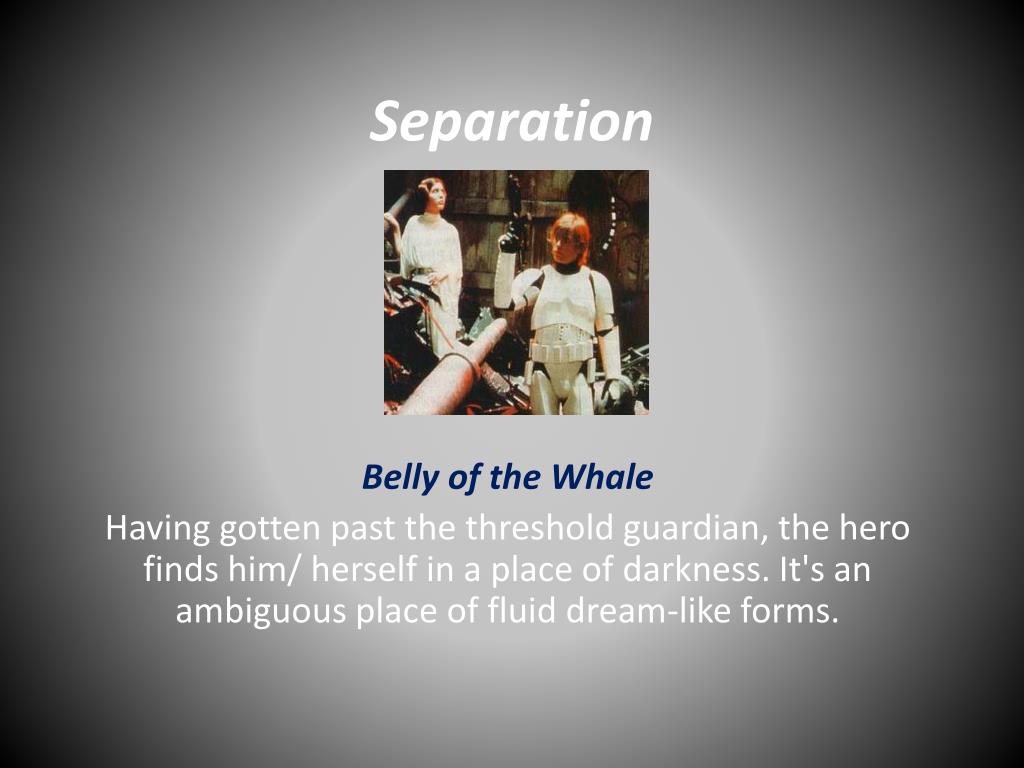 Separation

Belly of the Whale

Having gotten past the threshold guardian, the hero finds him/ herself in a place of darkness. It's an ambiguous place of fluid dream-like forms.